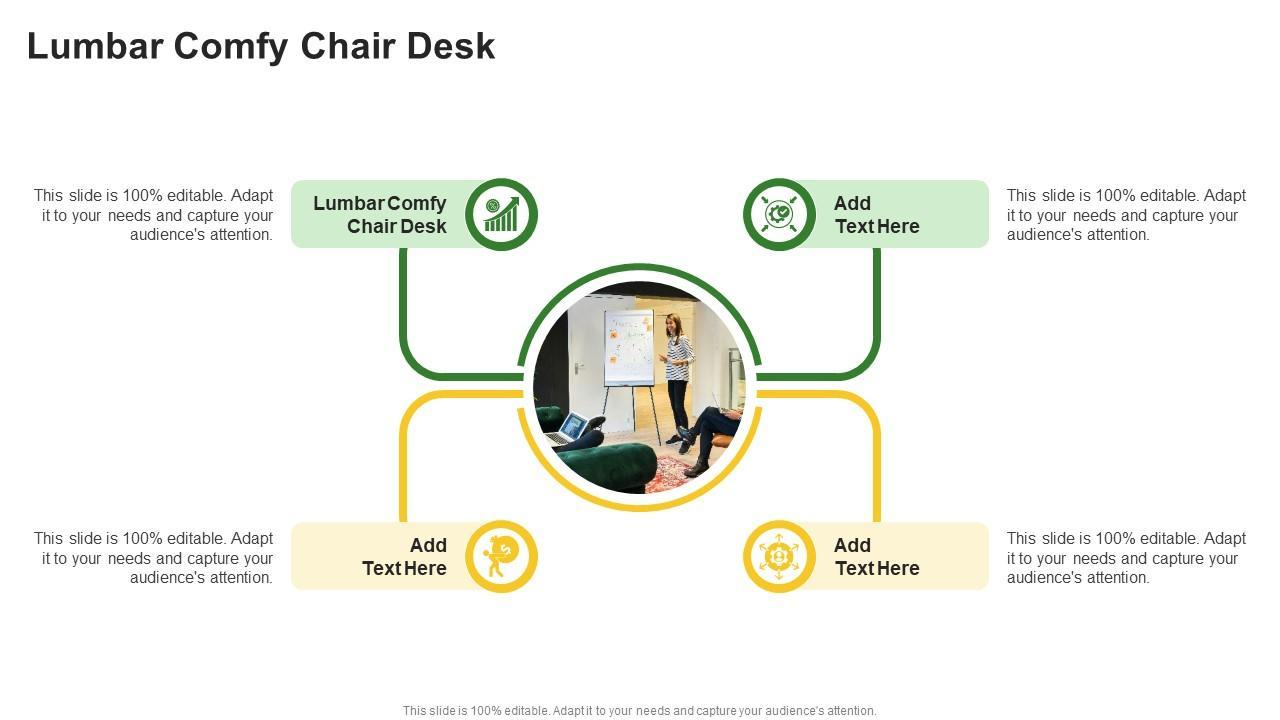 Lumbar Comfy Chair Desk

This slide is 100% editable. Adapt it to your needs and capture your audience's attention.

Lumbar Comfy Chair Desk

Add Text Here

This slide is 100% editable. Adapt it to your needs and capture your audience's attention.

This slide is 100% editable. Adapt it to your needs and capture your audience's attention.

Add Text Here

Add Text Here

This slide is 100% editable. Adapt it to your needs and capture your audience's attention.

This slide is 100% editable. Adapt it to your needs and capture your audience's attention.